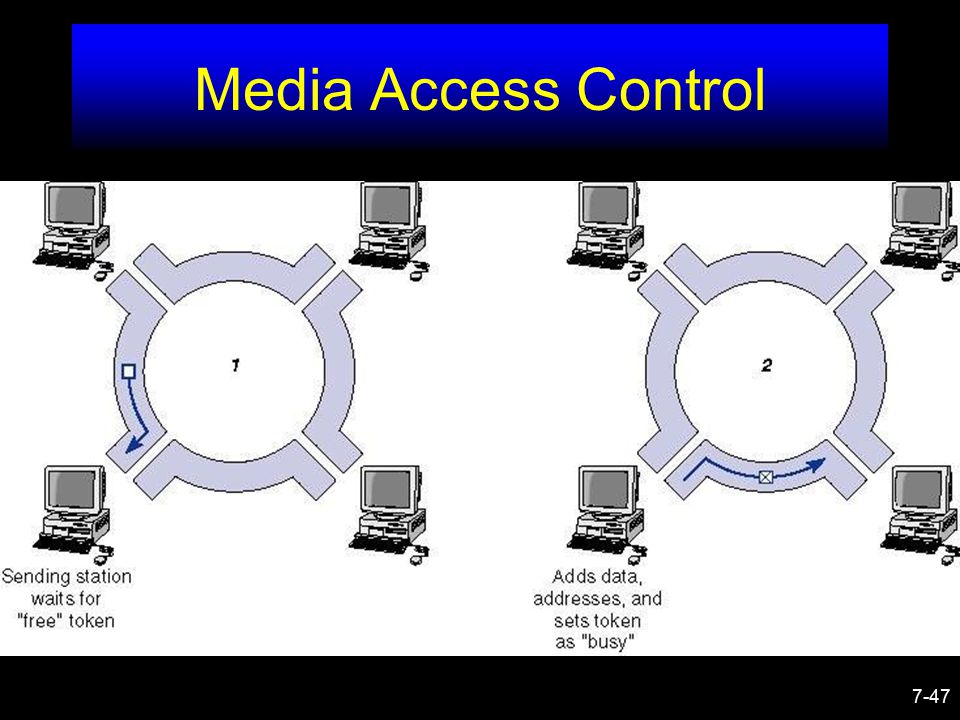 Media Access Control

1

Sending station waits for "free" token

2

Adds data, addresses, and sets token as "busy"

7-47